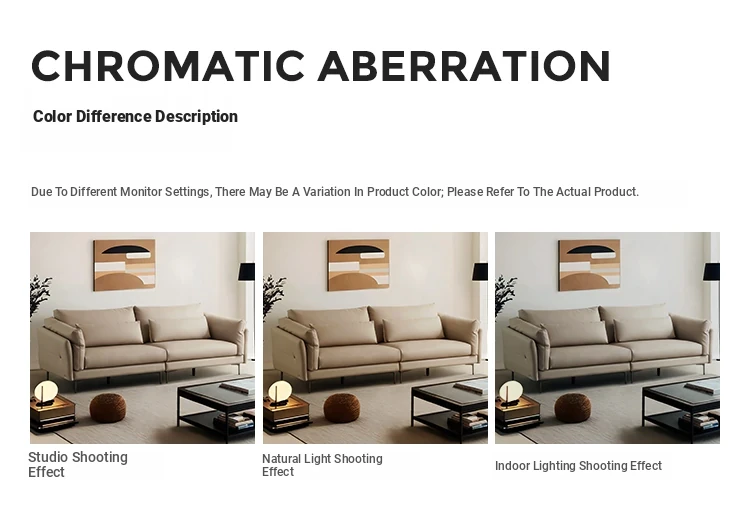 CHROMATIC ABERRATION

Color Difference Description

Due To Different Monitor Settings, There May Be A Variation In Product Color; Please Refer To The Actual Product.

Studio Shooting Effect

Natural Light Shooting Effect

Indoor Lighting Shooting Effect